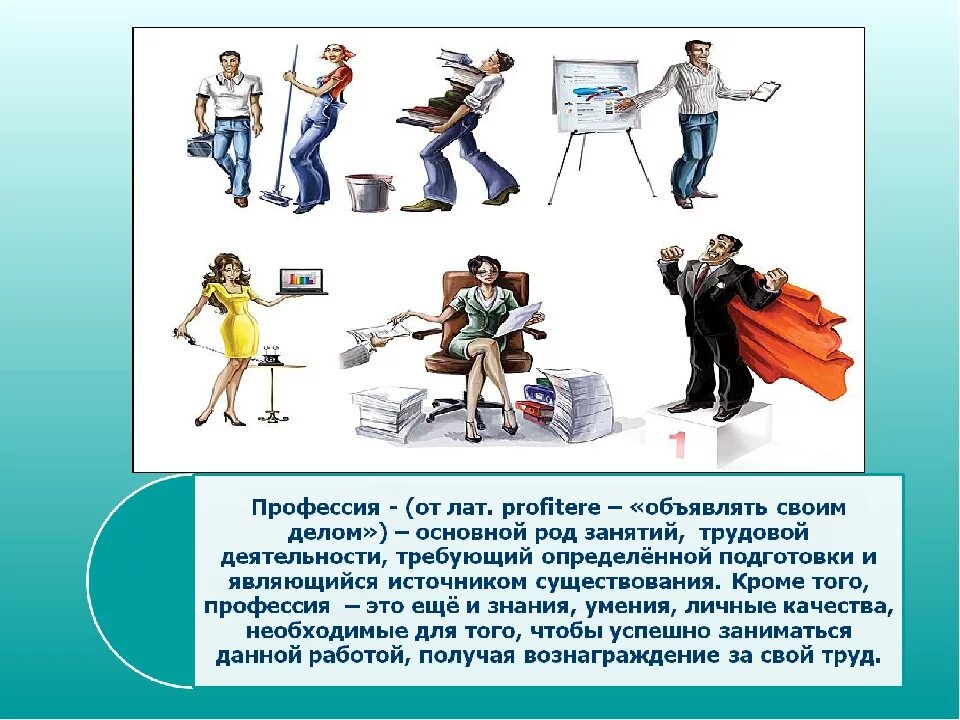 1

Профессия - (от лат. profitere – «объявлять своим делом») – основной род занятий, трудовой деятельности, требующий определённой подготовки и являющийся источником существования. Кроме того, профессия – это ещё и знания, умения, личные качества, необходимые для того, чтобы успешно заниматься данной работой, получая вознаграждение за свой труд.